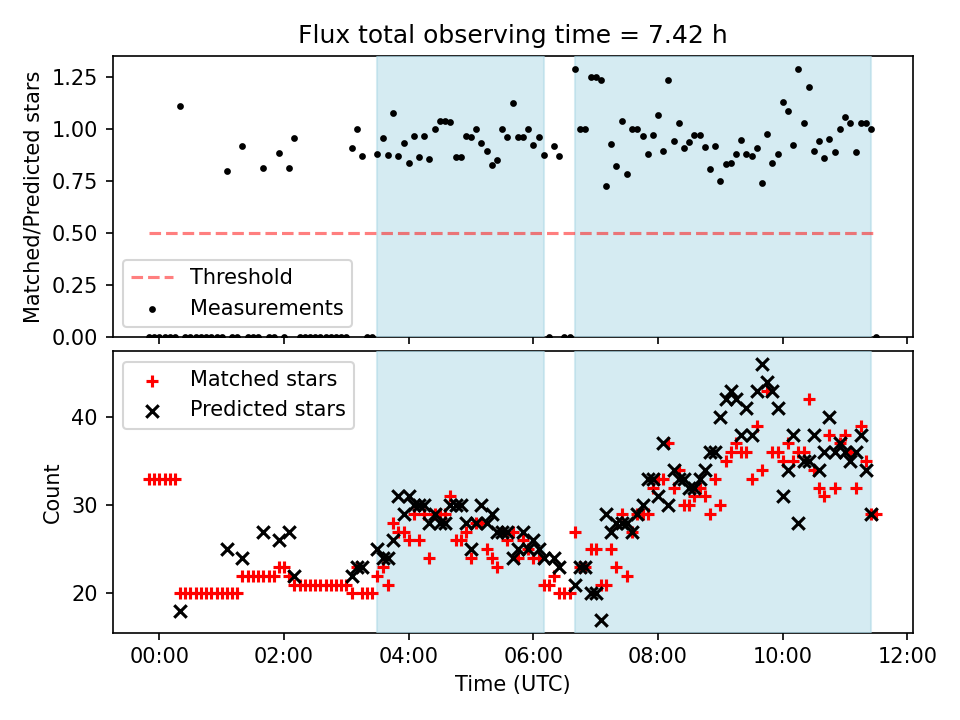 Flux total observing time = 7.42 h

Matched/Predicted stars

1.25
1.00
0.75
0.50
0.25
0.00

Threshold
Measurements

Matched stars
Predicted stars

Count

40
30
20

00:00
02:00
04:00
06:00
08:00
10:00
12:00

Time (UTC)